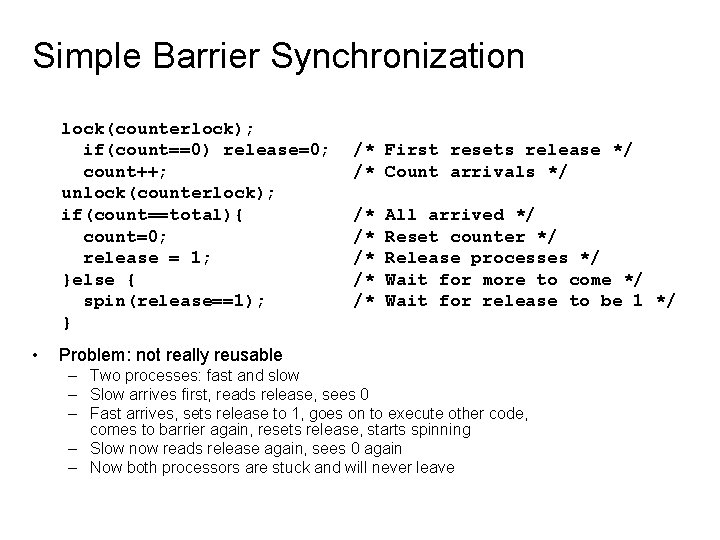 Simple Barrier Synchronization

lock(counterlock);
  if(count==0) release=0;  /* First resets release */
  count++;                 /* Count arrivals */
unlock(counterlock);
if(count==total){          /* All arrived */
  count=0;                 /* Reset counter */
  release = 1;             /* Release processes */
}else {                    /* Wait for more to come */
  spin(release==1);        /* Wait for release to be 1 */
}

• Problem: not really reusable
  – Two processes: fast and slow
  – Slow arrives first, reads release, sees 0
  – Fast arrives, sets release to 1, goes on to execute other code, comes to barrier again, resets release, starts spinning
  – Slow now reads release again, sees 0 again
  – Now both processors are stuck and will never leave